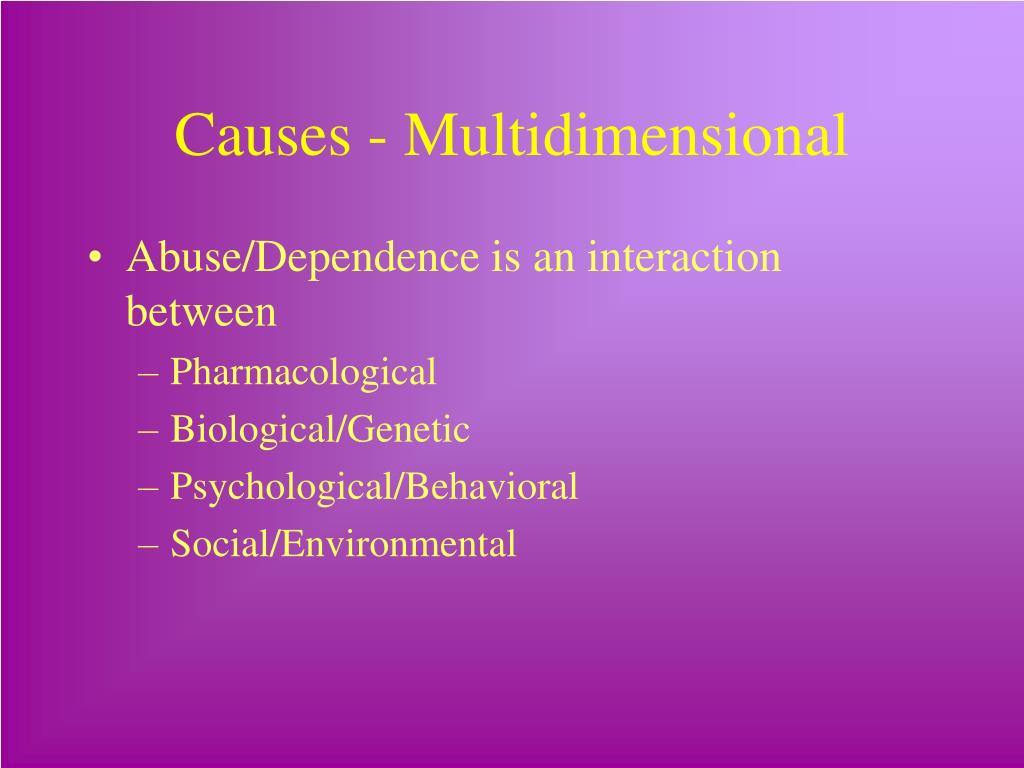 Causes - Multidimensional

• Abuse/Dependence is an interaction between
– Pharmacological
– Biological/Genetic
– Psychological/Behavioral
– Social/Environmental